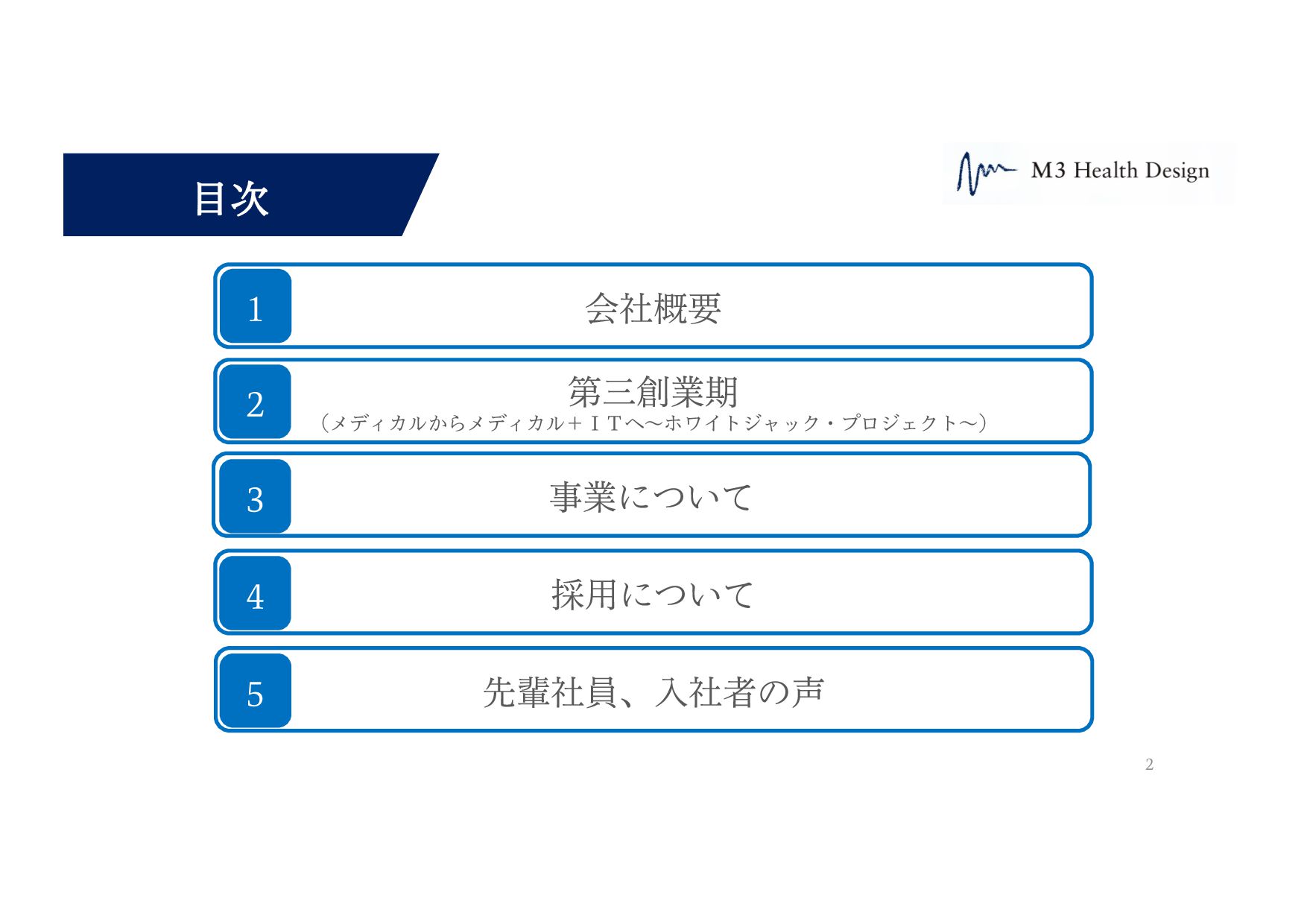 目次

M3 Health Design

1 会社概要

2 第三創業期
（メディカルからメディカル＋ＩＴへ～ホワイトジャック・プロジェクト～）

3 事業について

4 採用について

5 先輩社員、入社者の声

2